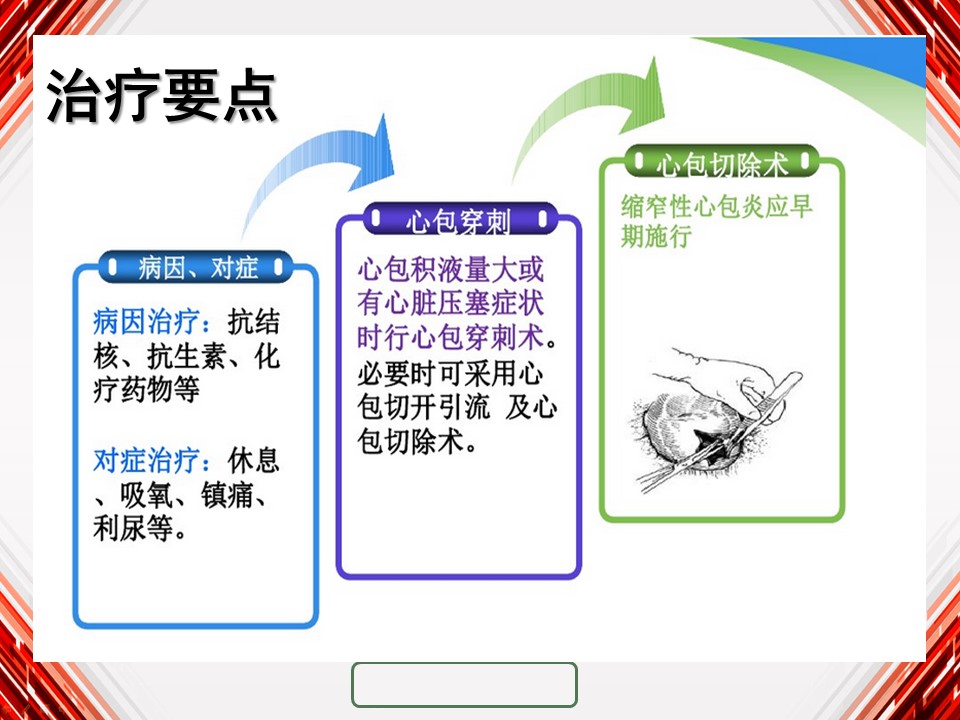 治疗要点

病因、对症

病因治疗：抗结核、抗生素、化疗药物等

对症治疗：休息、吸氧、镇痛、利尿等。

心包穿刺

心包积液量大或有心脏压塞症状时行心包穿刺术。必要时可采用心包切开引流 及心包切除术。

心包切除术

缩窄性心包炎应早期施行